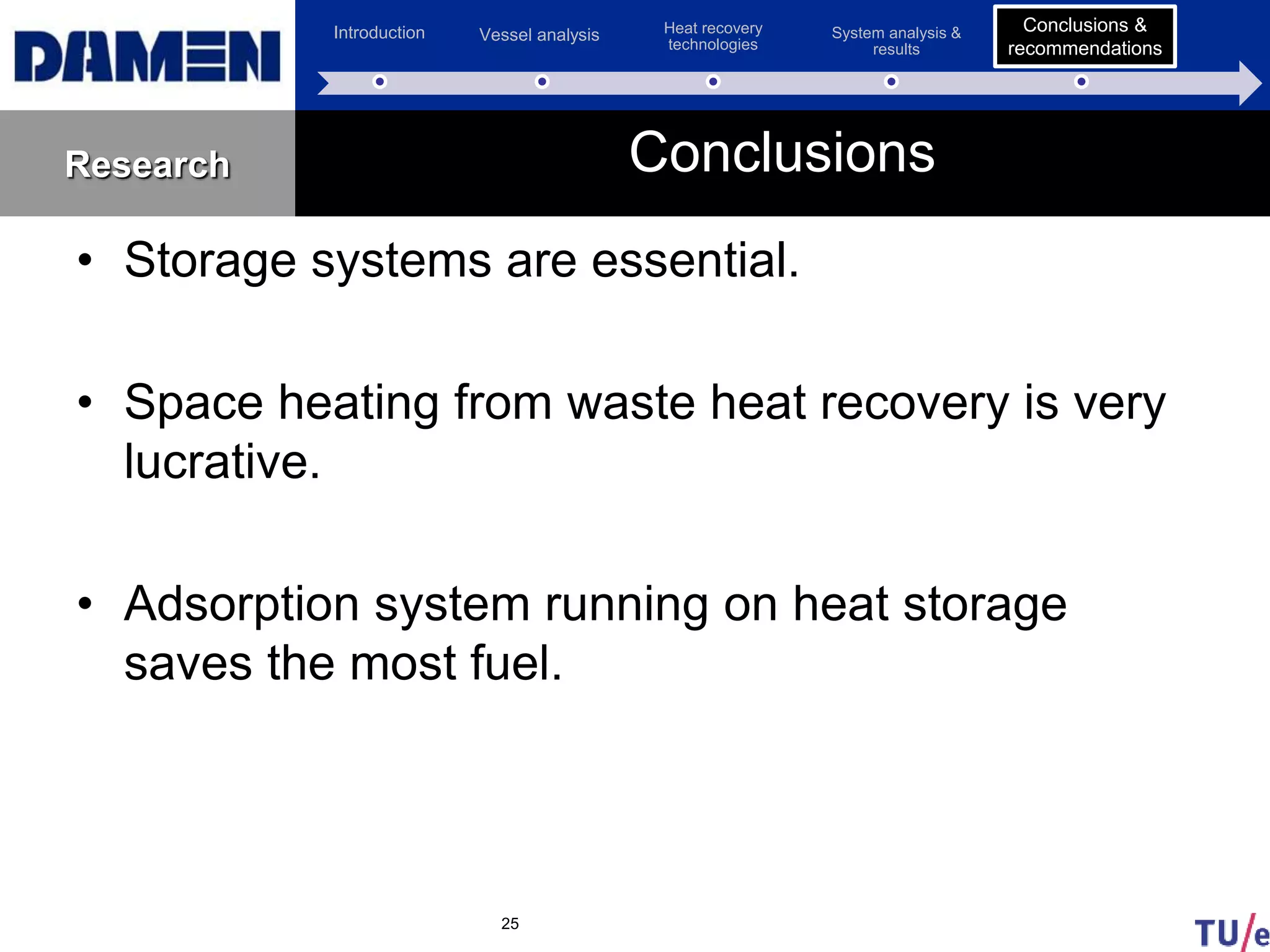 DAMEN

Introduction

Vessel analysis

Heat recovery technologies

System analysis & results

Conclusions & recommendations

Research

Conclusions

• Storage systems are essential.

• Space heating from waste heat recovery is very lucrative.

• Adsorption system running on heat storage saves the most fuel.

25

TU/e